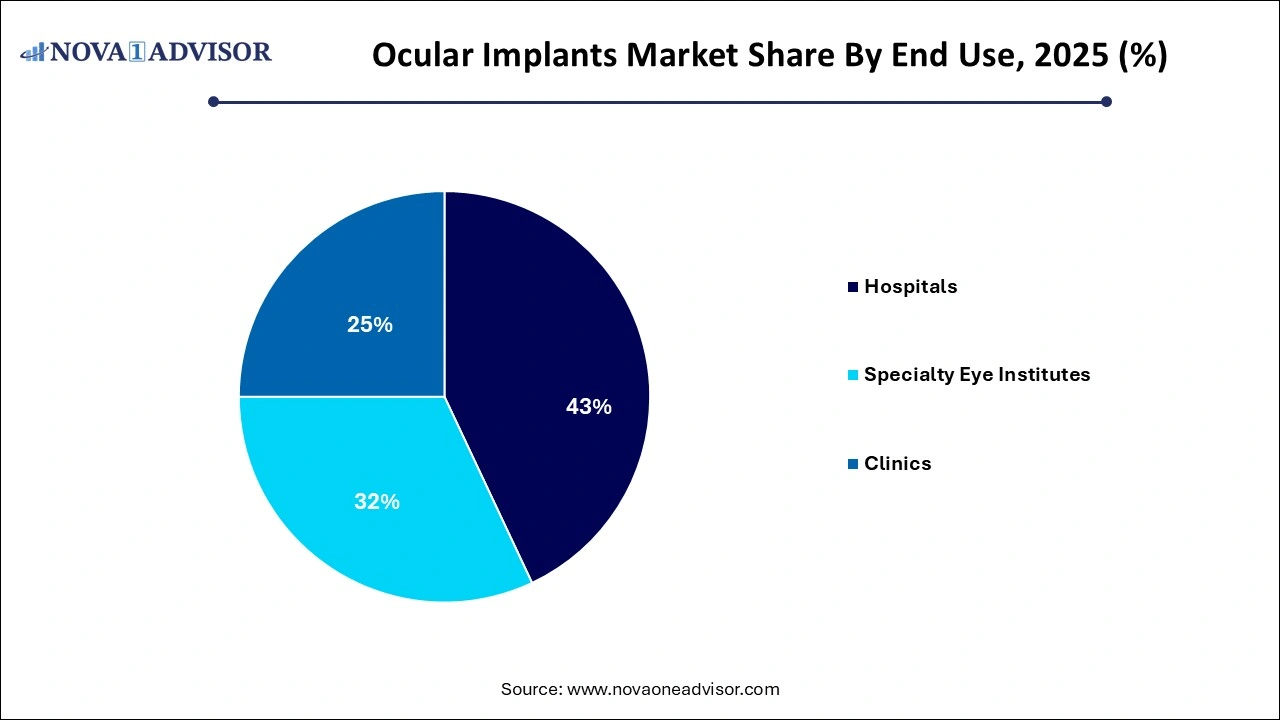 NOVA 1 ADVISOR

Ocular Implants Market Share By End Use, 2025 (%)

25%

43%

32%

Hospitals

Specialty Eye Institutes

Clinics

Source: www.novaoneadvisor.com